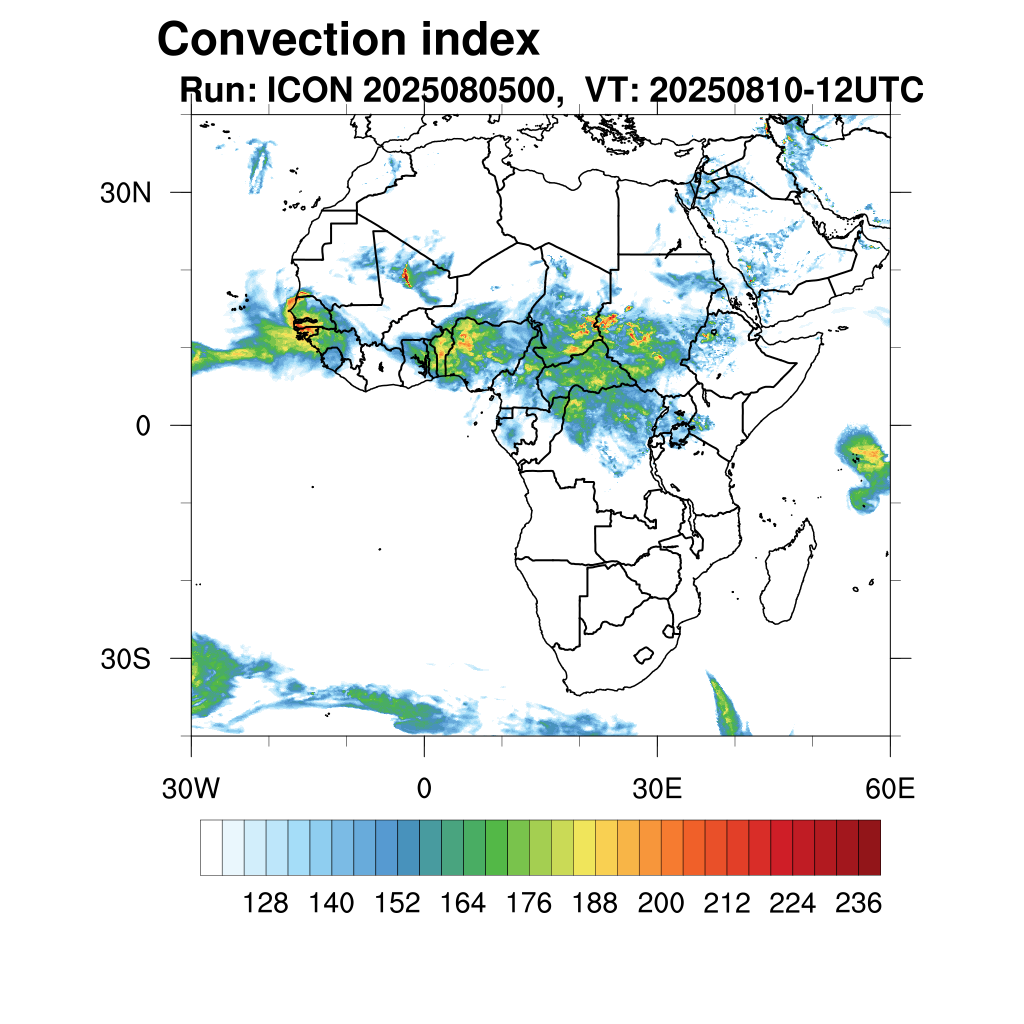 Convection index
Run: ICON 2025080500, VT: 20250810-12UTC

30N
0
30S

30W
0
30E
60E

128 140 152 164 176 188 200 212 224 236